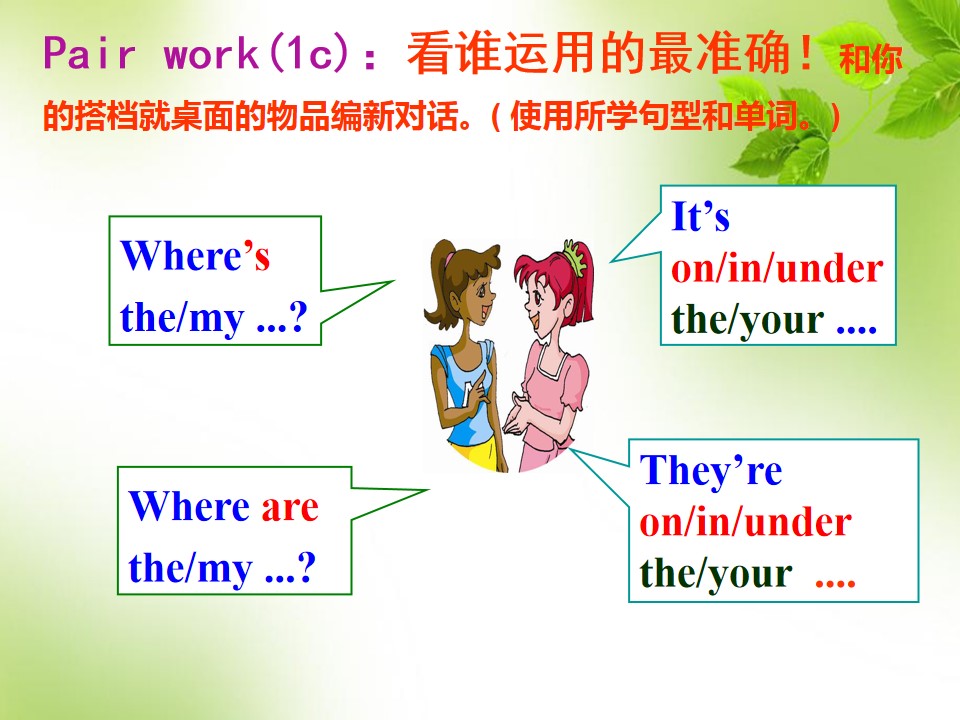 Pair work(1c)：看谁运用的最准确！和你的搭档就桌面的物品编新对话。（使用所学句型和单词。）

Where's the/my ...?

It's on/in/under the/your ....

Where are the/my ...?

They're on/in/under the/your ....